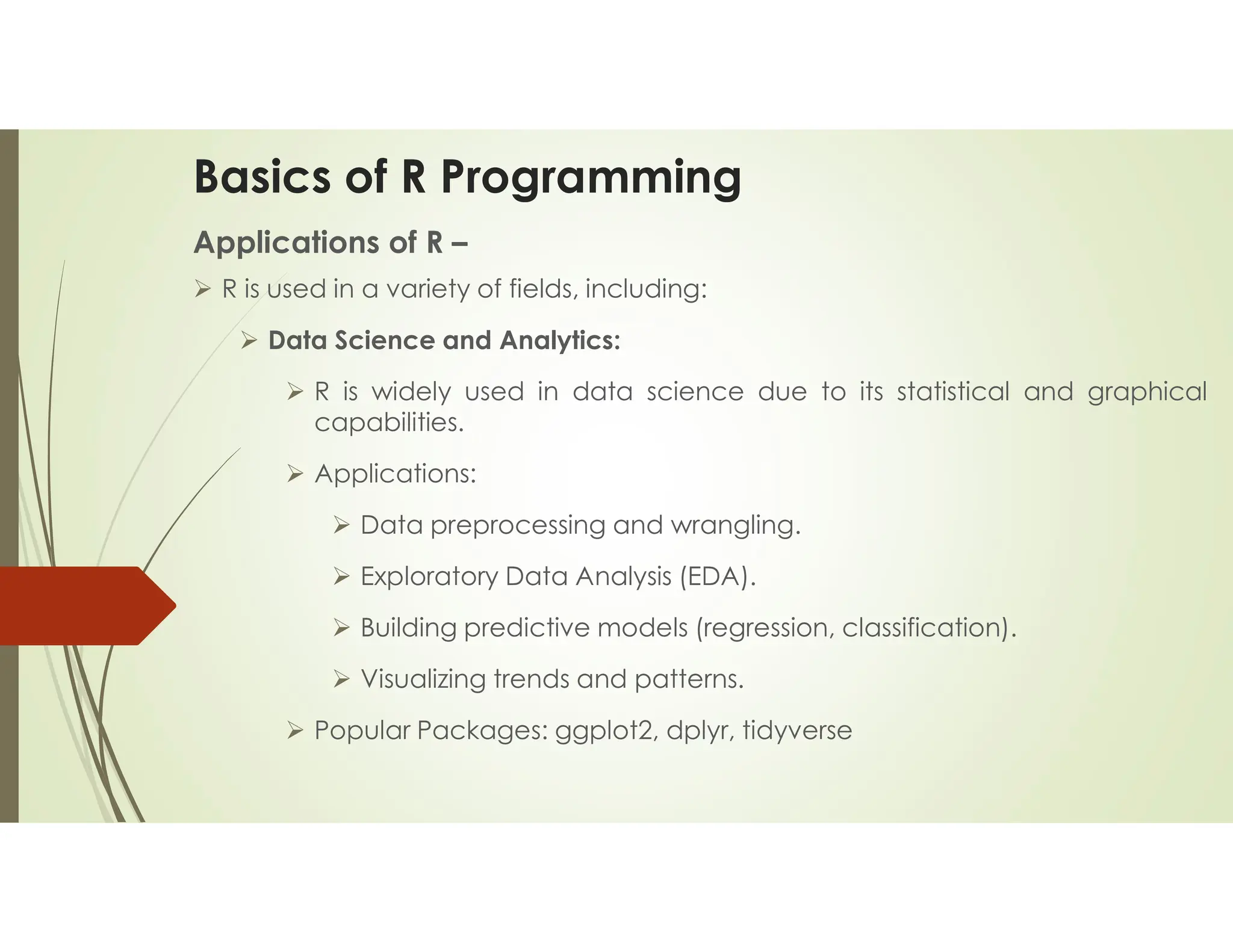 Basics of R Programming

Applications of R –

➢ R is used in a variety of fields, including:

➢ Data Science and Analytics:

➢ R is widely used in data science due to its statistical and graphical capabilities.

➢ Applications:

➢ Data preprocessing and wrangling.

➢ Exploratory Data Analysis (EDA).

➢ Building predictive models (regression, classification).

➢ Visualizing trends and patterns.

➢ Popular Packages: ggplot2, dplyr, tidyverse